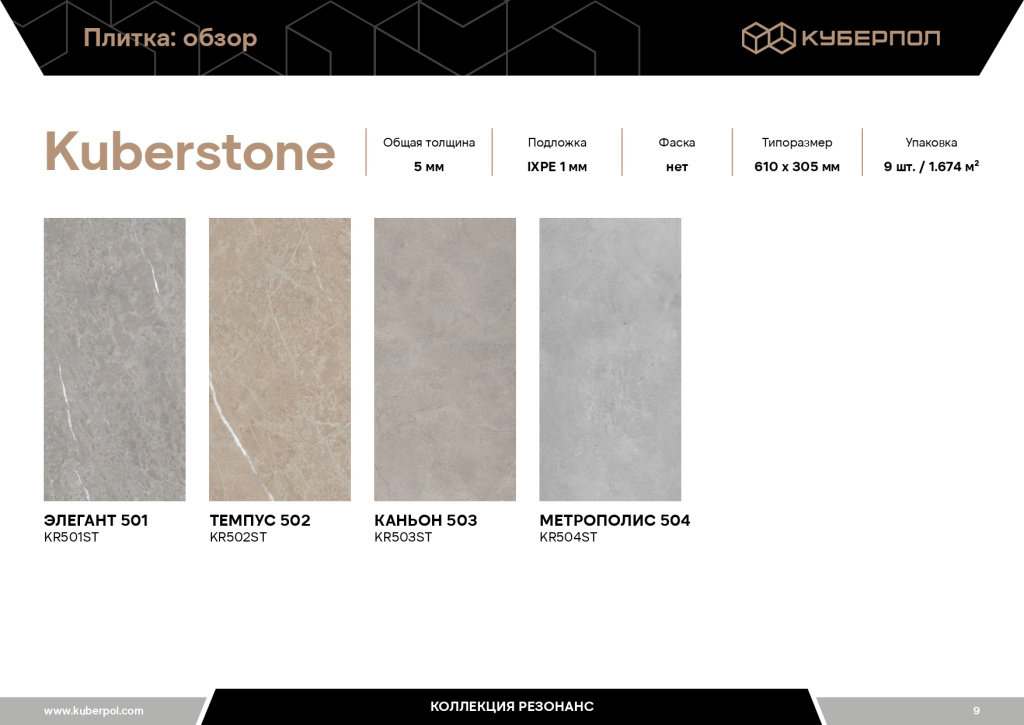 Плитка: обзор

КУБЕРПОЛ

Kuberstone

| Общая толщина | Подложка | Фаска | Типоразмер | Упаковка |
|---|---|---|---|---|
| 5 мм | IXPE 1 мм | нет | 610 х 305 мм | 9 шт. / 1.674 м² |

ЭЛЕГАНТ 501
KR501ST

ТЕМПУС 502
KR502ST

КАНЬОН 503
KR503ST

МЕТРОПОЛИС 504
KR504ST

www.kuberpol.com

КОЛЛЕКЦИЯ РЕЗОНАНС

9